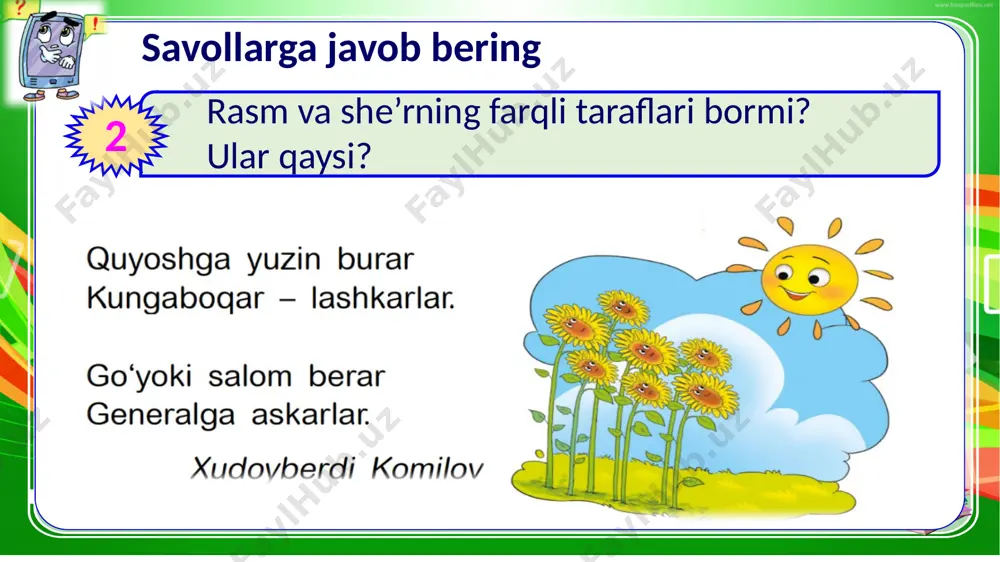 Savollarga javob bering

2

Rasm va she’rning farqli taraflari bormi? Ular qaysi?

Quyoshga yuzin burar
Kungaboqar – lashkarlar.

Go‘yoki salom berar
Generalga askarlar.

Xudoyberdi Komilov

FaylHub.uz